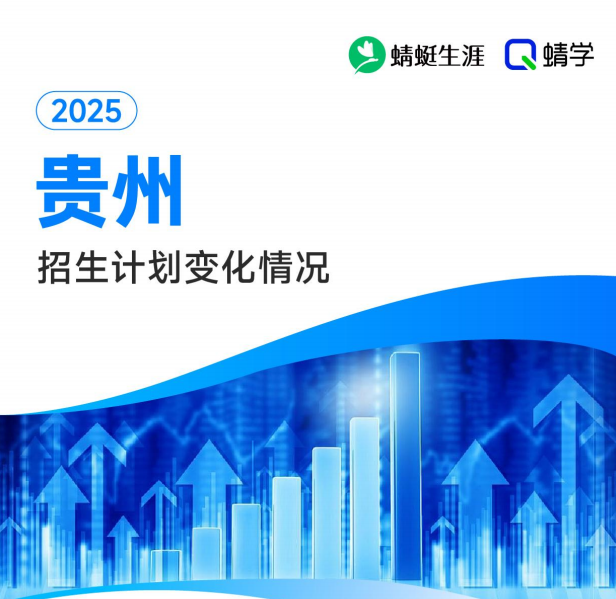 蜻蜓生涯 蜻学

2025

贵州

招生计划变化情况